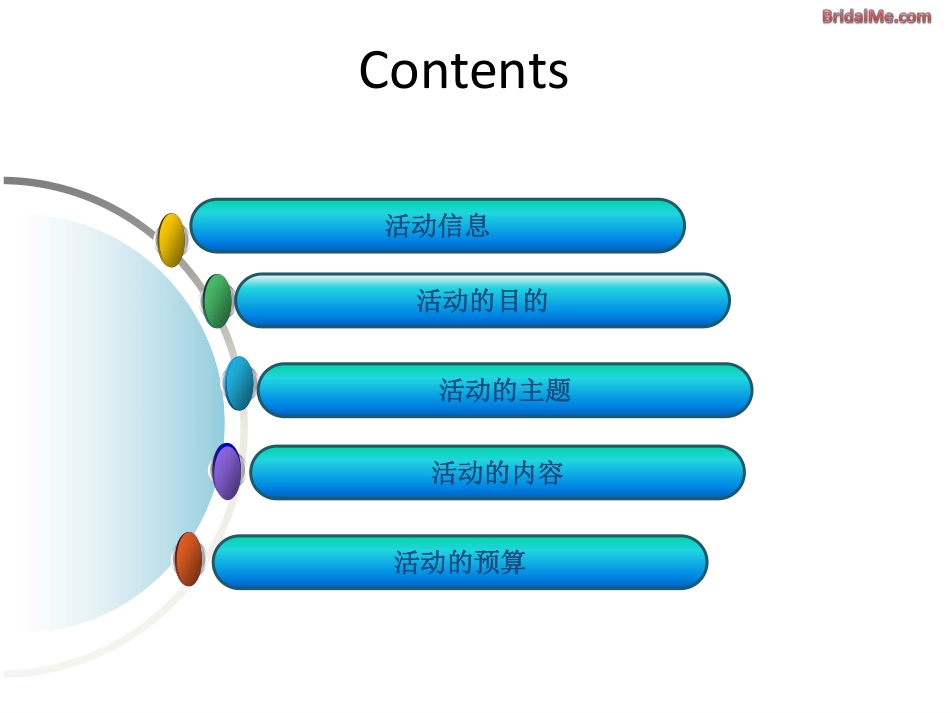 BridalMe.com

Contents

活动信息

活动的目的

活动的主题

活动的内容

活动的预算